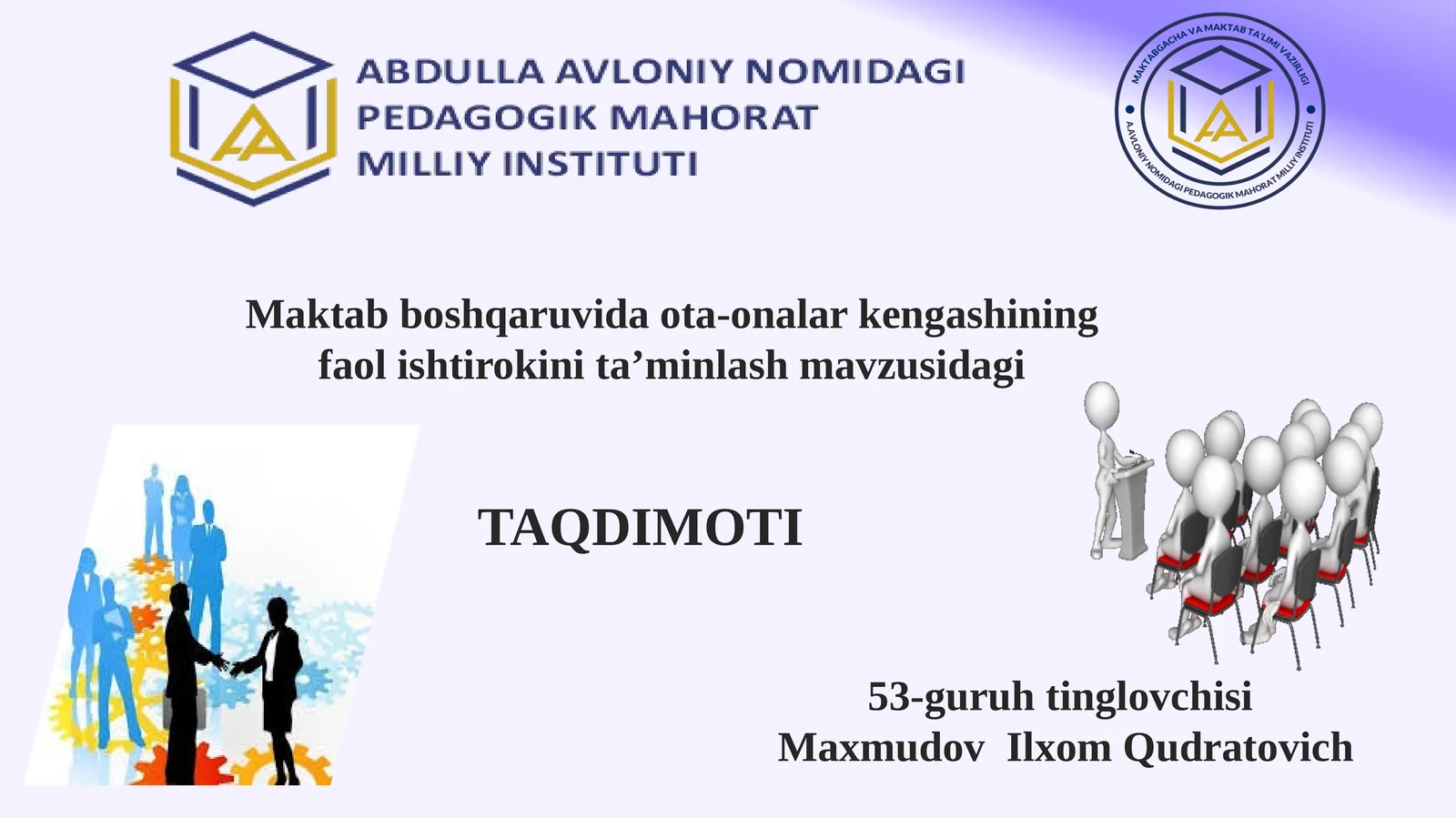 ABDULLA AVLONIY NOMIDAGI
PEDAGOGIK MAHORAT
MILLIY INSTITUTI

MAKTABGACHA VA MAKTAB TA'LIMI VAZIRLIGI
A.AVLONIY NOMIDAGI PEDAGOGIK MAHORAT MILLIY INSTITUTI

Maktab boshqaruvida ota-onalar kengashining faol ishtirokini ta’minlash mavzusidagi

TAQDIMOTI

53-guruh tinglovchisi
Maxmudov Ilxom Qudratovich